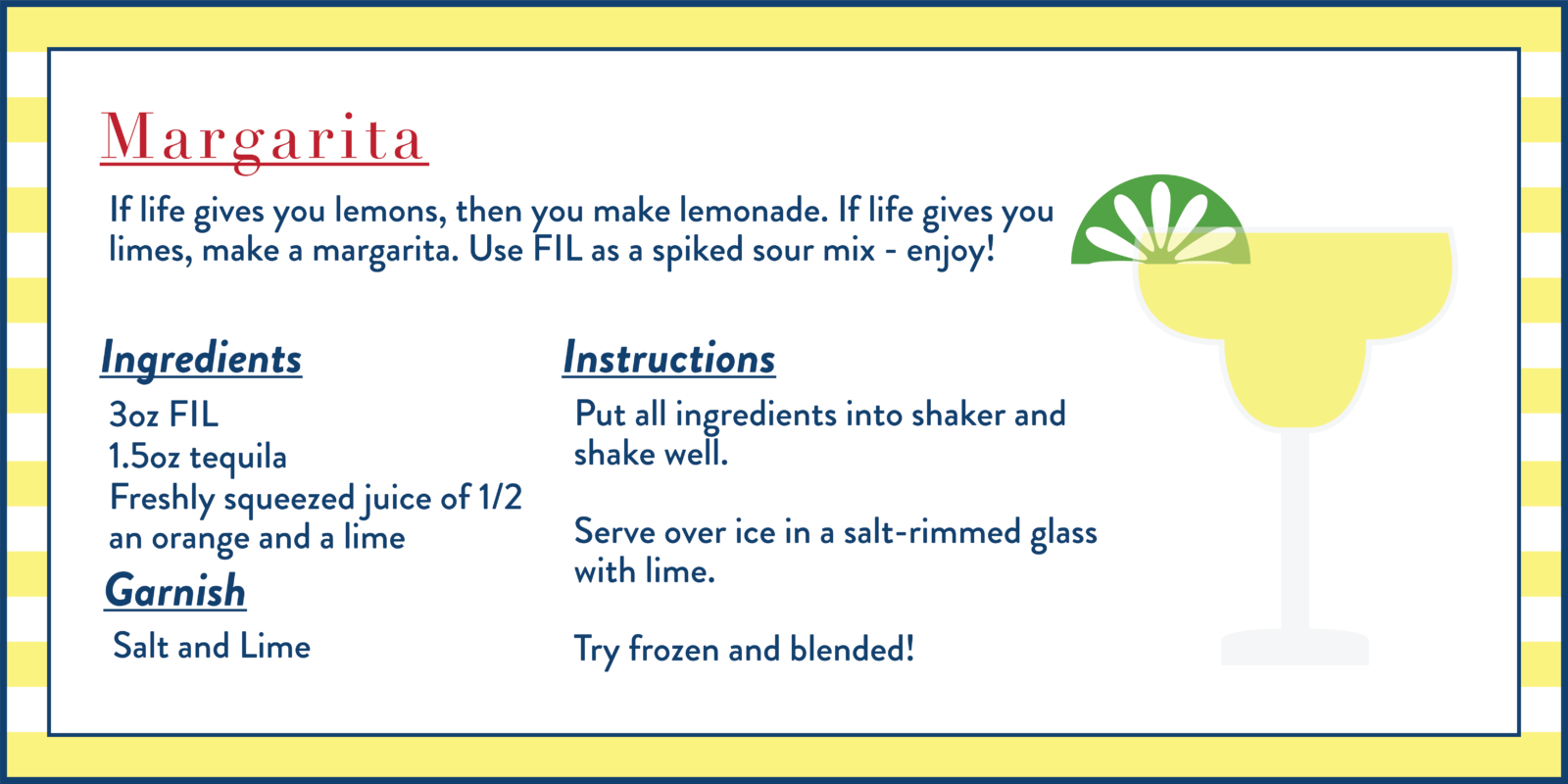 Margarita

If life gives you lemons, then you make lemonade. If life gives you limes, make a margarita. Use FIL as a spiked sour mix - enjoy!

Ingredients

3oz FIL
1.5oz tequila
Freshly squeezed juice of 1/2 an orange and a lime

Garnish

Salt and Lime

Instructions

Put all ingredients into shaker and shake well.

Serve over ice in a salt-rimmed glass with lime.

Try frozen and blended!